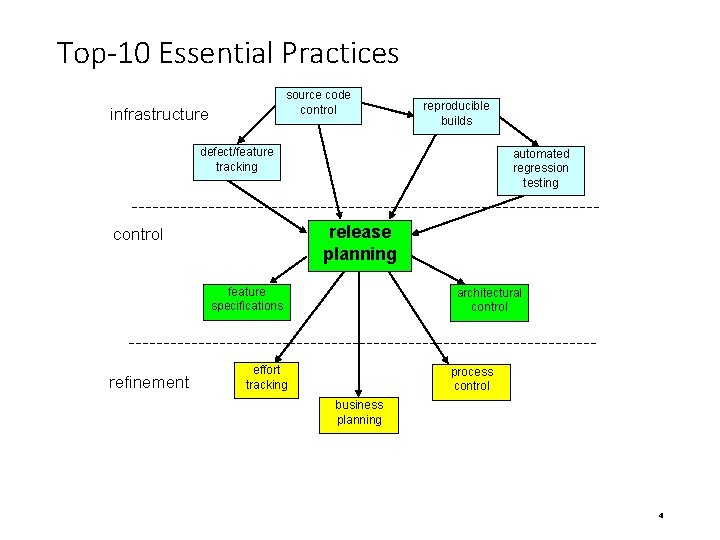 Top-10 Essential Practices

infrastructure

source code control

reproducible builds

defect/feature tracking

automated regression testing

control

release planning

feature specifications

architectural control

refinement

effort tracking

process control

business planning

4